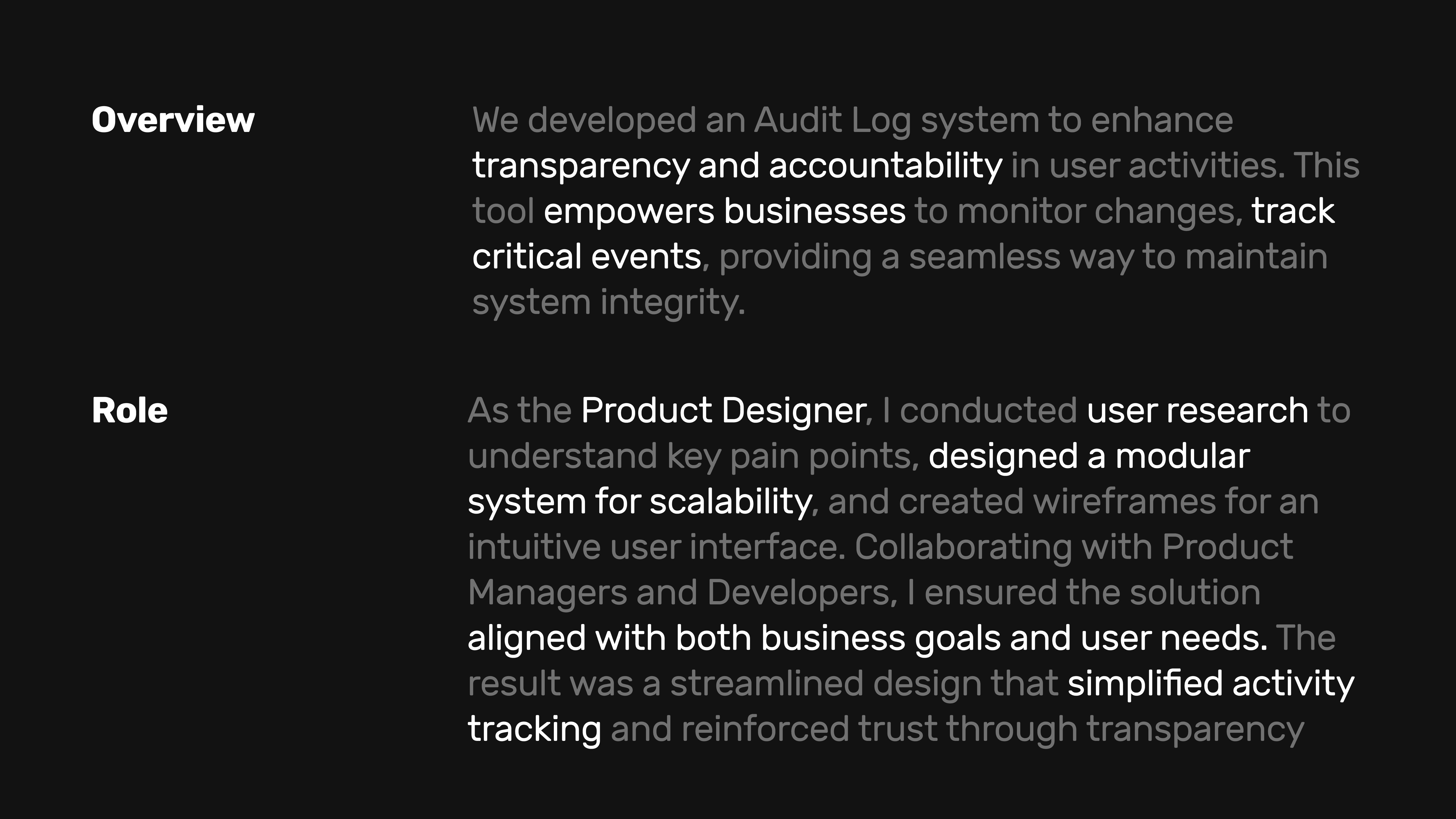 Overview

We developed an Audit Log system to enhance transparency and accountability in user activities. This tool empowers businesses to monitor changes, track critical events, providing a seamless way to maintain system integrity.

Role

As the Product Designer, I conducted user research to understand key pain points, designed a modular system for scalability, and created wireframes for an intuitive user interface. Collaborating with Product Managers and Developers, I ensured the solution aligned with both business goals and user needs. The result was a streamlined design that simplified activity tracking and reinforced trust through transparency